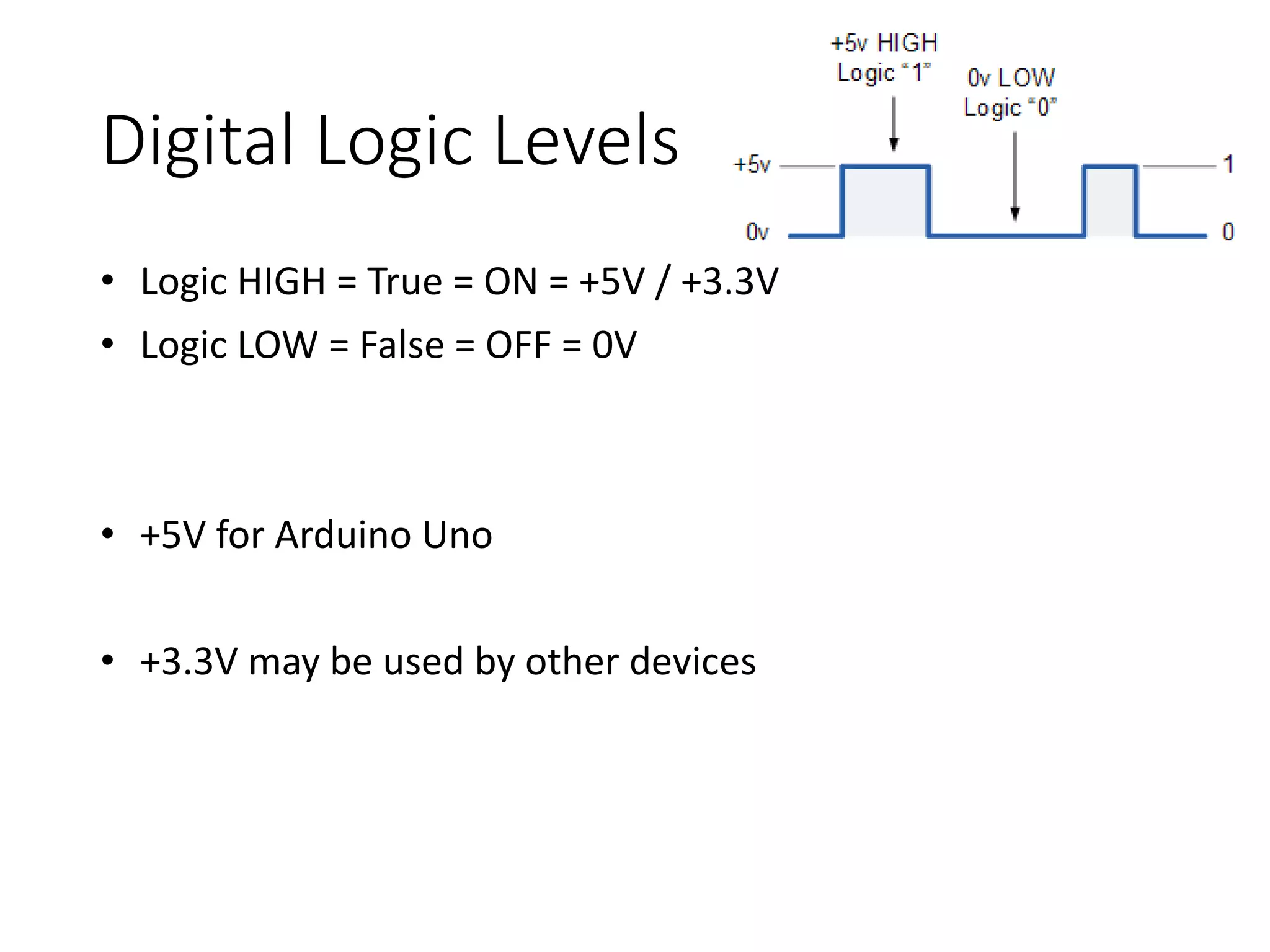 Digital Logic Levels

+5v HIGH
Logic "1"

0v LOW
Logic "0"

+5v

0v

1

0

• Logic HIGH = True = ON = +5V / +3.3V
• Logic LOW = False = OFF = 0V

• +5V for Arduino Uno

• +3.3V may be used by other devices